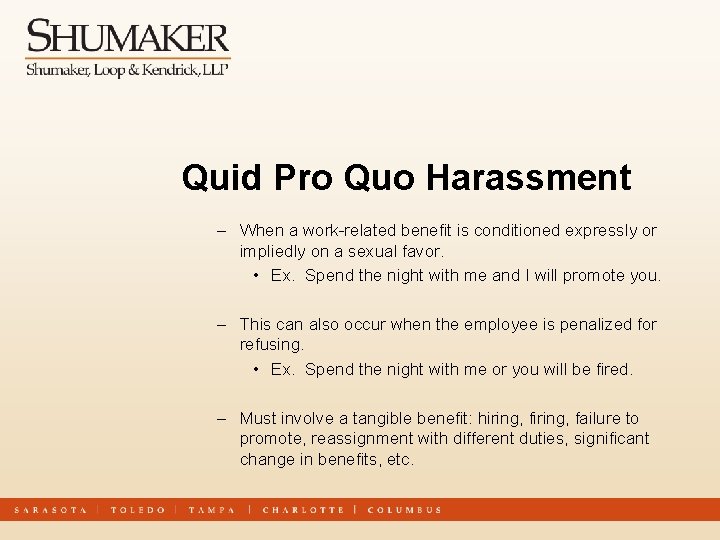 SHUMAKER
Shumaker, Loop & Kendrick, LLP

Quid Pro Quo Harassment

– When a work-related benefit is conditioned expressly or impliedly on a sexual favor.
• Ex. Spend the night with me and I will promote you.

– This can also occur when the employee is penalized for refusing.
• Ex. Spend the night with me or you will be fired.

– Must involve a tangible benefit: hiring, firing, failure to promote, reassignment with different duties, significant change in benefits, etc.

SARASOTA | TOLEDO | TAMPA | CHARLOTTE | COLUMBUS